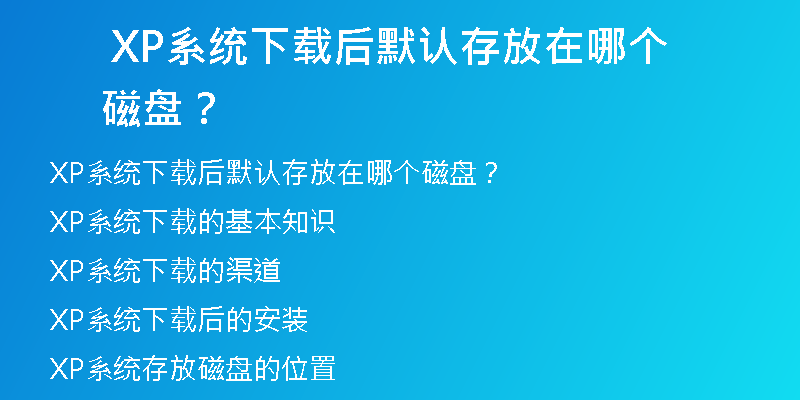 XP系统下载后默认存放在哪个磁盘？

XP系统下载后默认存放在哪个磁盘？

XP系统下载的基本知识

XP系统下载的渠道

XP系统下载后的安装

XP系统存放磁盘的位置